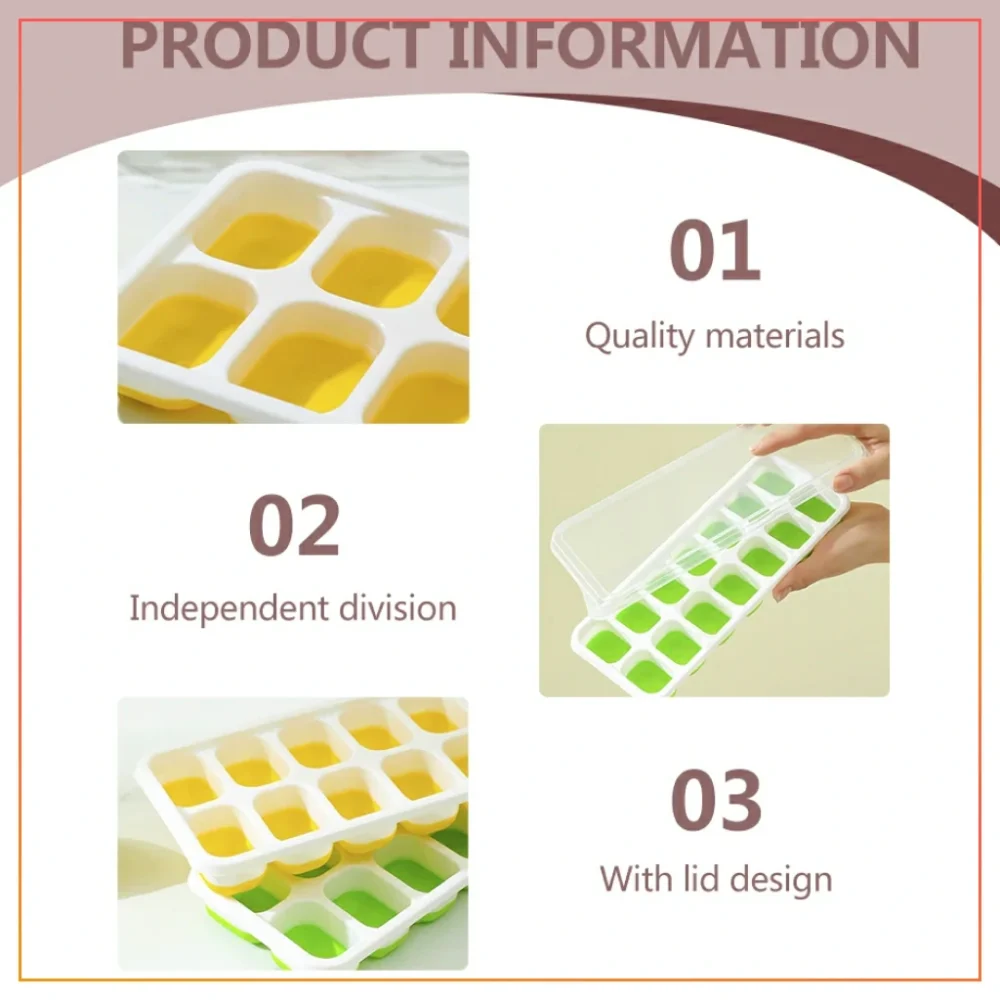 PRODUCT INFORMATION

01
Quality materials

02
Independent division

03
With lid design